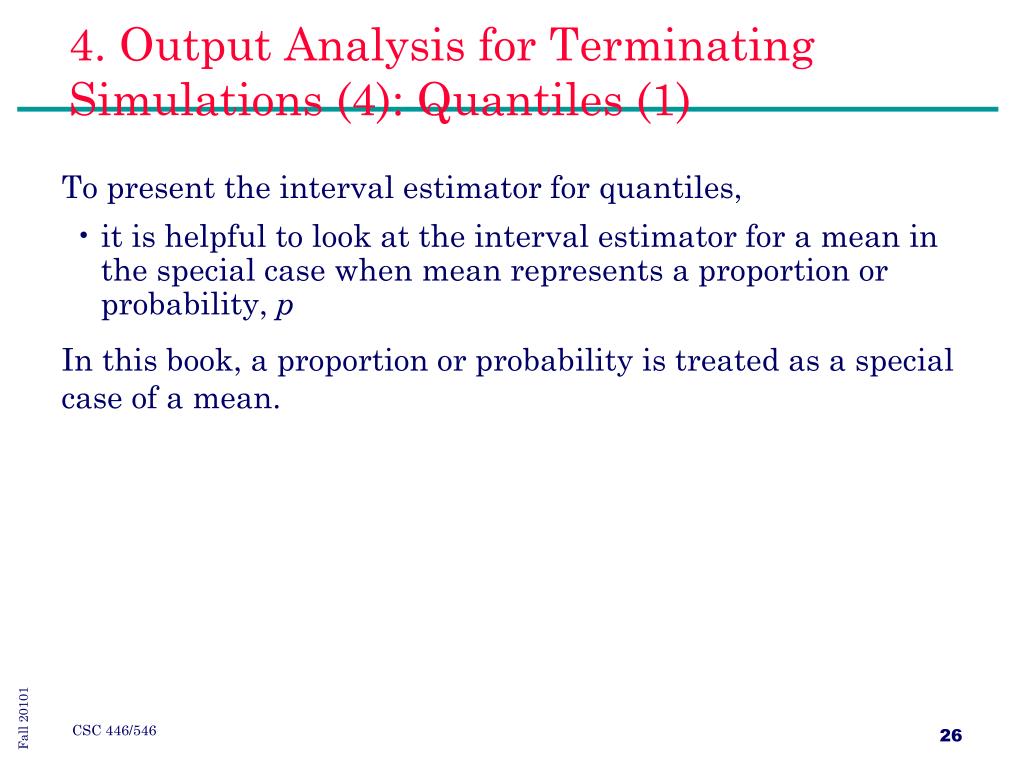 4. Output Analysis for Terminating Simulations (4): Quantiles (1)

To present the interval estimator for quantiles,

• it is helpful to look at the interval estimator for a mean in the special case when mean represents a proportion or probability, $p$

In this book, a proportion or probability is treated as a special case of a mean.

Fall 20101

CSC 446/546

26